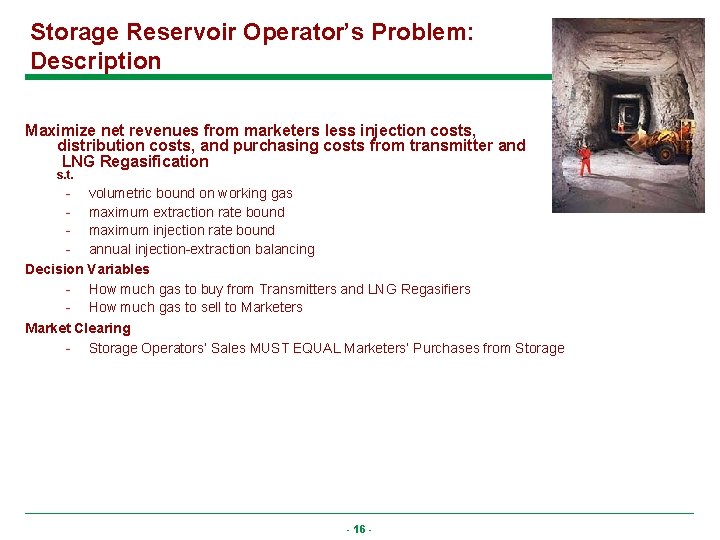 Storage Reservoir Operator's Problem: Description

Maximize net revenues from marketers less injection costs, distribution costs, and purchasing costs from transmitter and LNG Regasification
s.t.
- volumetric bound on working gas
- maximum extraction rate bound
- maximum injection rate bound
- annual injection-extraction balancing

Decision Variables
- How much gas to buy from Transmitters and LNG Regasifiers
- How much gas to sell to Marketers

Market Clearing
- Storage Operators' Sales MUST EQUAL Marketers' Purchases from Storage

- 16 -